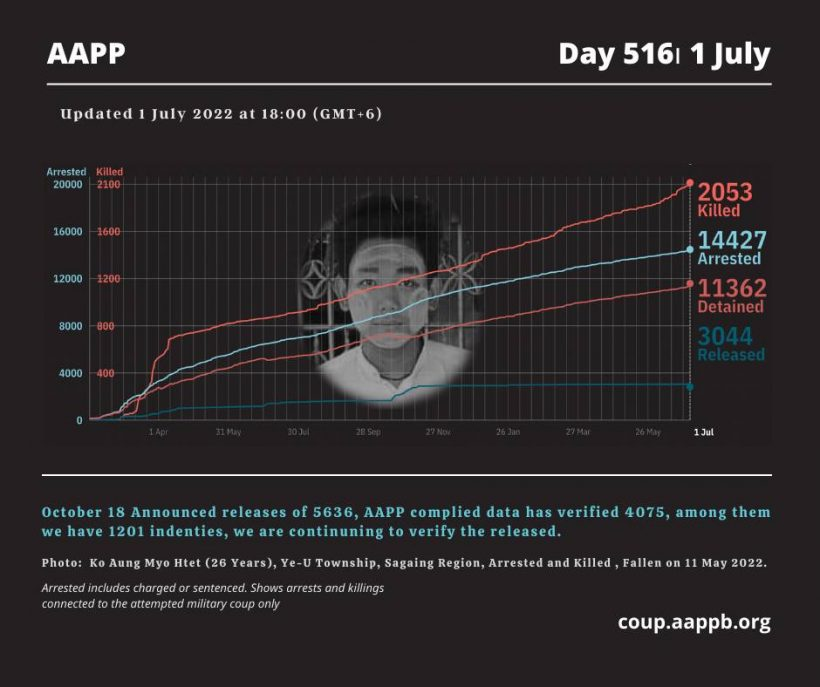 AAPP

Day 516| 1 July

Updated 1 July 2022 at 18:00 (GMT+6)

Arrested Killed
20000 2100
16000 1600
12000 1200
8000 800
4000 400
0

1 Apr 31 May 30 Jul 28 Sep 27 Nov 26 Jan 27 Mar 26 May 1 Jul

2053 Killed
14427 Arrested
11362 Detained
3044 Released

October 18 Announced releases of 5636, AAPP complied data has verified 4075, among them we have 1201 indenties, we are continuning to verify the released.

Photo: Ko Aung Myo Htet (26 Years), Ye-U Township, Sagaing Region, Arrested and Killed , Fallen on 11 May 2022.

Arrested includes charged or sentenced. Shows arrests and killings connected to the attempted military coup only

coup.aappb.org